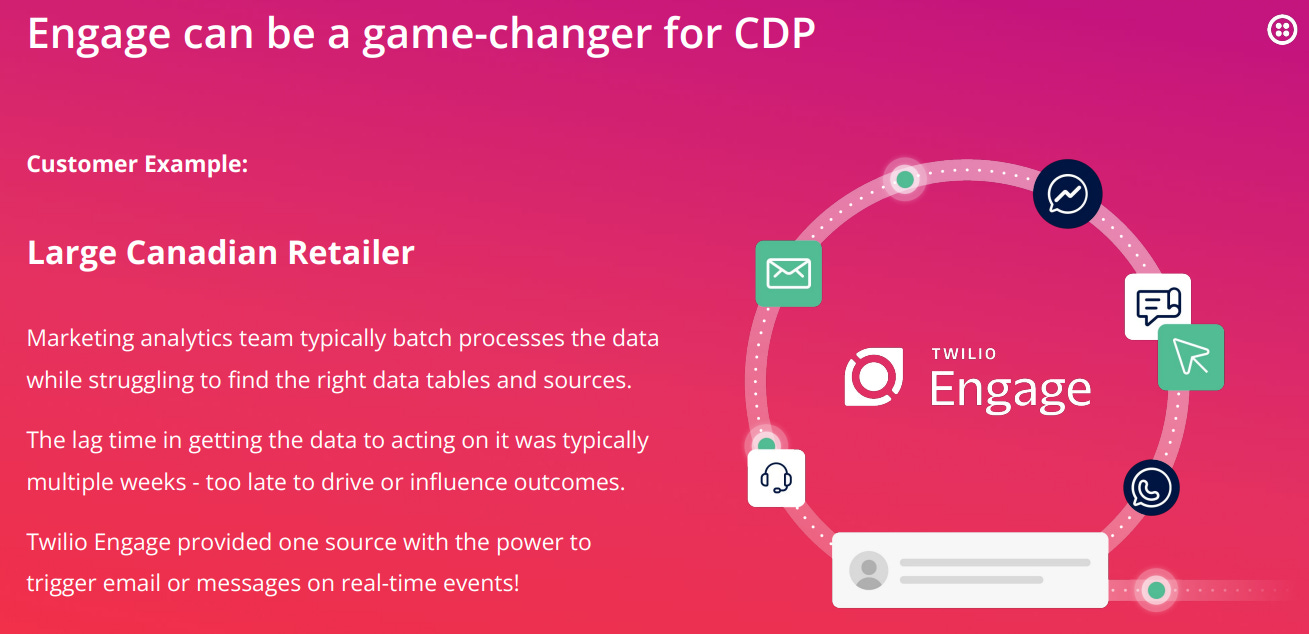 Engage can be a game-changer for CDP

Customer Example:

Large Canadian Retailer

Marketing analytics team typically batch processes the data while struggling to find the right data tables and sources.

The lag time in getting the data to acting on it was typically multiple weeks - too late to drive or influence outcomes.

Twilio Engage provided one source with the power to trigger email or messages on real-time events!

TWILIO
Engage